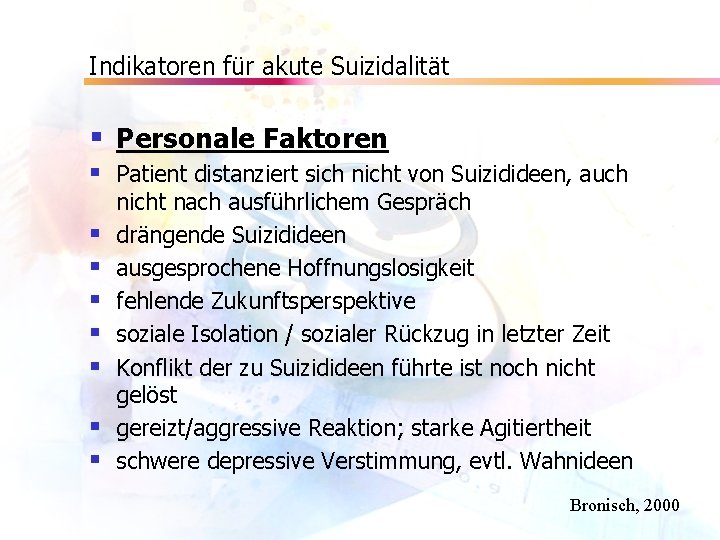 Indikatoren für akute Suizidalität

• Personale Faktoren
• Patient distanziert sich nicht von Suizidideen, auch nicht nach ausführlichem Gespräch
• drängende Suizidideen
• ausgesprochene Hoffnungslosigkeit
• fehlende Zukunftsperspektive
• soziale Isolation / sozialer Rückzug in letzter Zeit
• Konflikt der zu Suizidideen führte ist noch nicht gelöst
• gereizt/aggressive Reaktion; starke Agitiertheit
• schwere depressive Verstimmung, evtl. Wahnideen

Bronisch, 2000